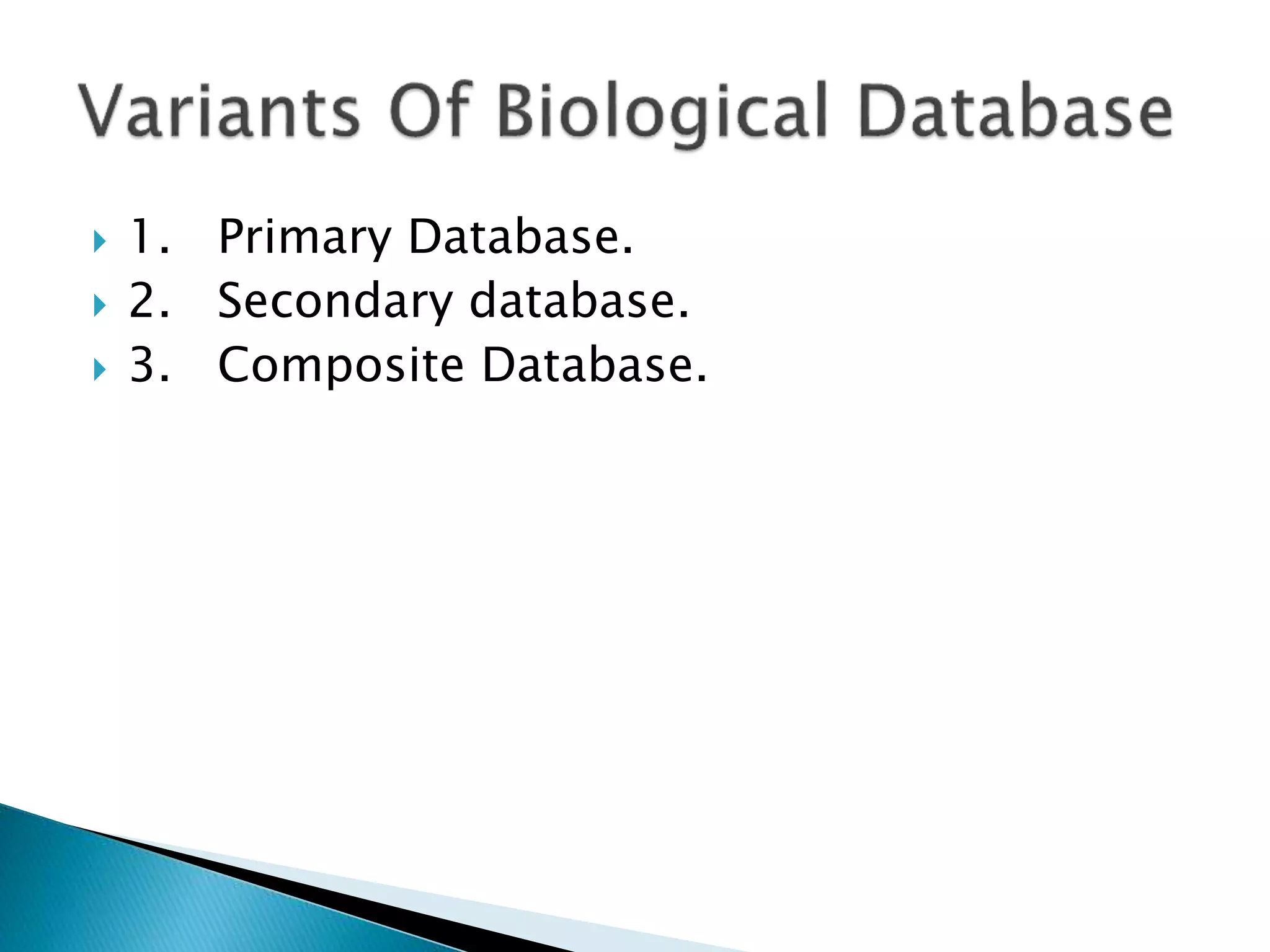 Variants Of Biological Database

1. Primary Database.
2. Secondary database.
3. Composite Database.